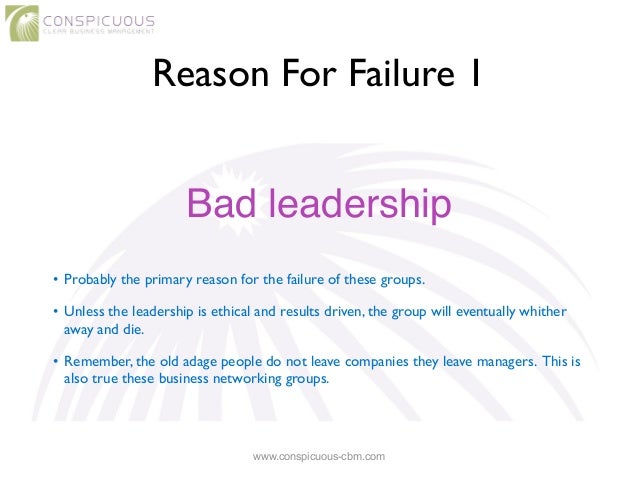 CONSPICUOUS
CLEAR BUSINESS MANAGEMENT

Reason For Failure 1

Bad leadership

• Probably the primary reason for the failure of these groups.

• Unless the leadership is ethical and results driven, the group will eventually whither away and die.

• Remember, the old adage people do not leave companies they leave managers. This is also true these business networking groups.

www.conspicuous-cbm.com